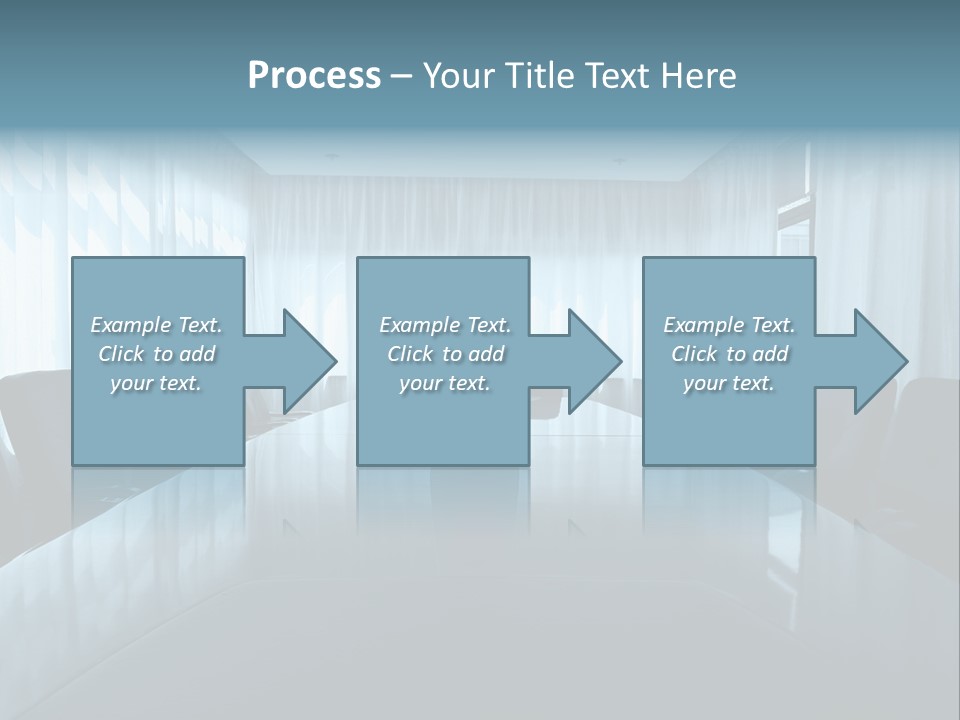 Process – Your Title Text Here

Example Text. Click to add your text.

Example Text. Click to add your text.

Example Text. Click to add your text.